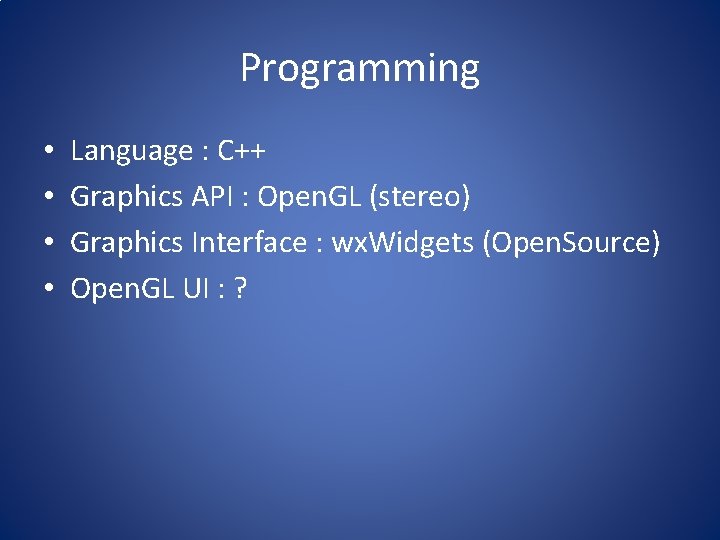 Programming

• Language : C++
• Graphics API : OpenGL (stereo)
• Graphics Interface : wxWidgets (OpenSource)
• OpenGL UI : ?